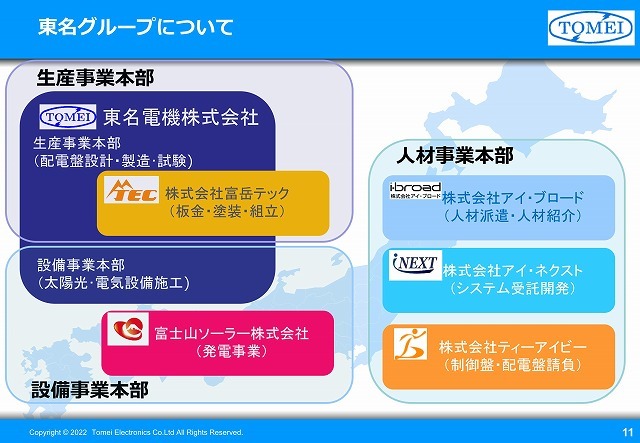 東名グループについて

TOMEI

生産事業本部

TOMEI 東名電機株式会社

生産事業本部
(配電盤設計・製造・試験)

TEC 株式会社富岳テック
(板金・塗装・組立)

設備事業本部
(太陽光・電気設備施工)

富士山ソーラー株式会社
(発電事業)

設備事業本部

人材事業本部

i-broad 株式会社アイ・ブロード
株式会社アイ・ブロード
(人材派遣・人材紹介)

iNEXT 株式会社アイ・ネクスト
(システム受託開発)

株式会社ティーアイビー
(制御盤・配電盤請負)

Copyright © 2022 Tomei Electronics Co.Ltd All Rights Reserved.

11